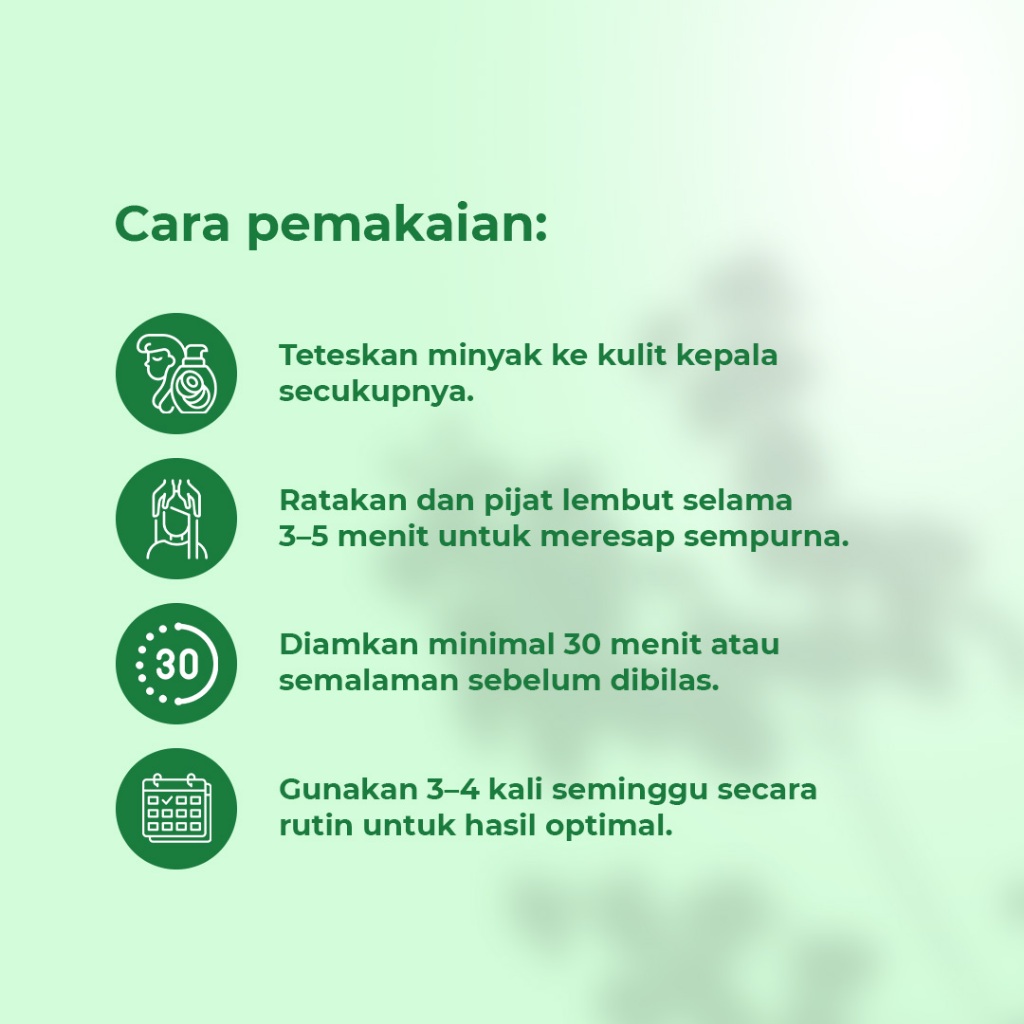 Cara pemakaian:

Teteskan minyak ke kulit kepala secukupnya.

Ratakan dan pijat lembut selama 3–5 menit untuk meresap sempurna.

30

Diamkan minimal 30 menit atau semalaman sebelum dibilas.

Gunakan 3–4 kali seminggu secara rutin untuk hasil optimal.